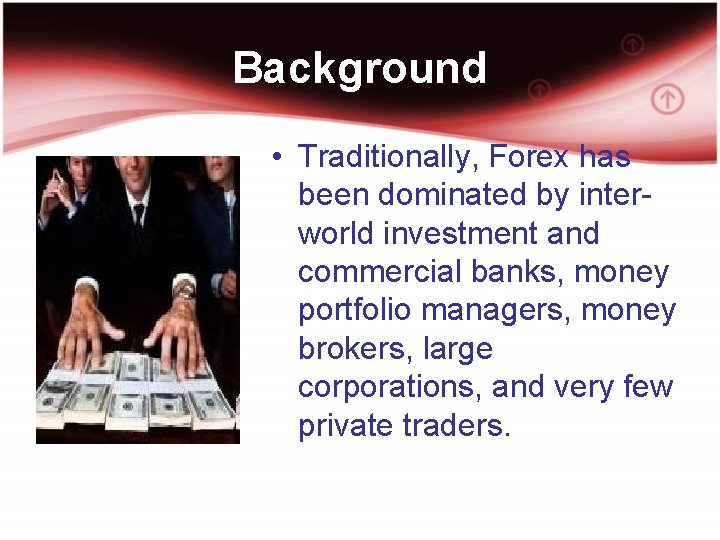 Background

• Traditionally, Forex has been dominated by inter-world investment and commercial banks, money portfolio managers, money brokers, large corporations, and very few private traders.